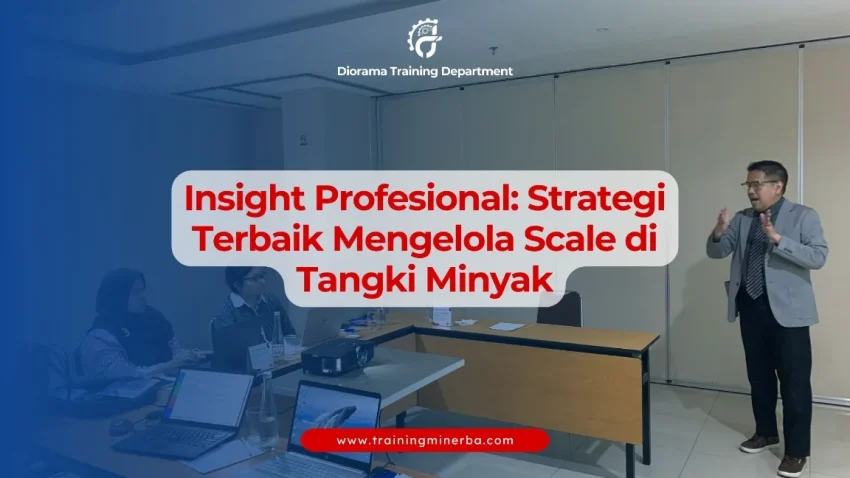 Diorama Training Department

Insight Profesional: Strategi Terbaik Mengelola Scale di Tangki Minyak

www.trainingminerba.com